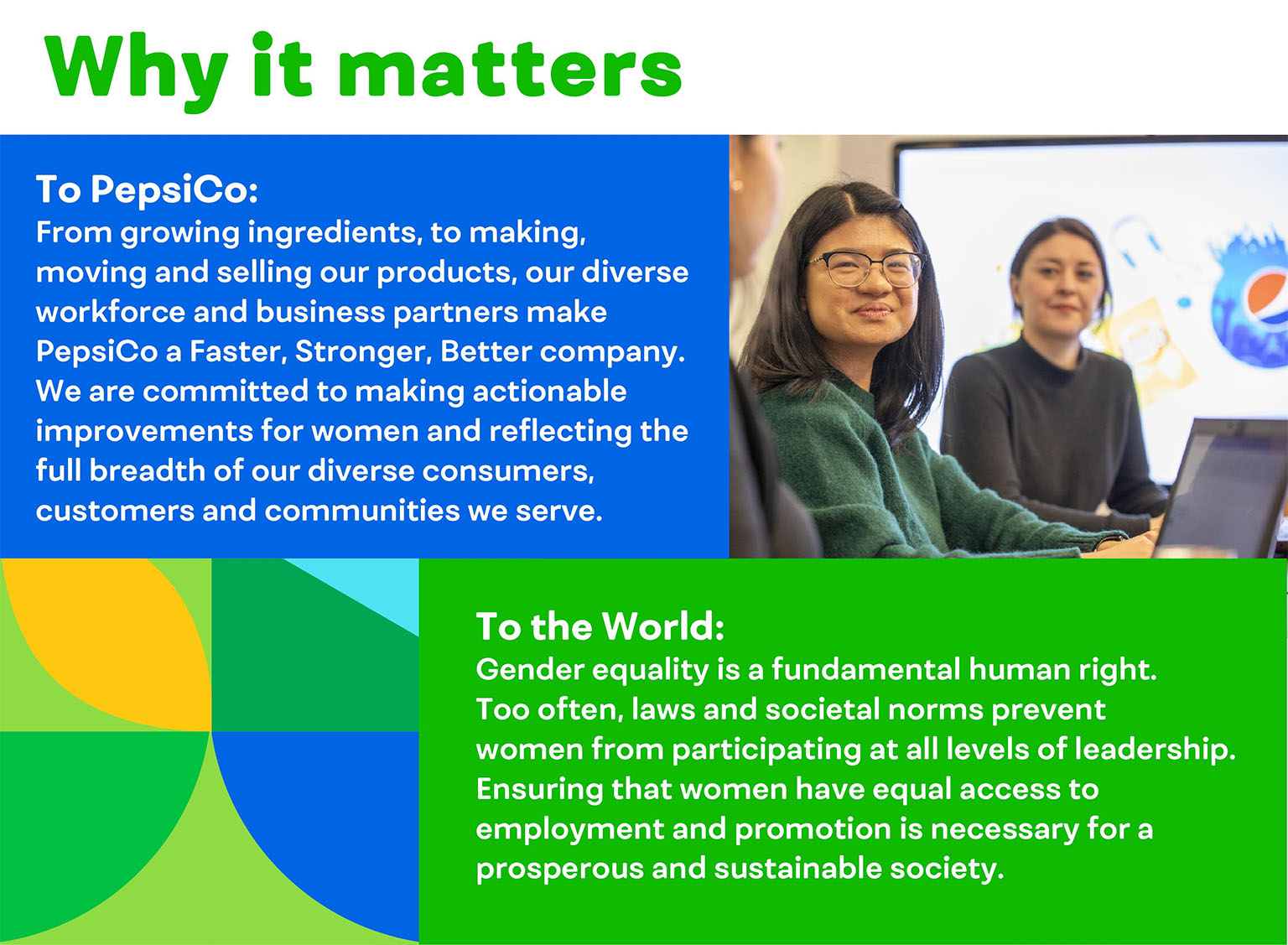 Why it matters

To PepsiCo:
From growing ingredients, to making, moving and selling our products, our diverse workforce and business partners make PepsiCo a Faster, Stronger, Better company. We are committed to making actionable improvements for women and reflecting the full breadth of our diverse consumers, customers and communities we serve.

To the World:
Gender equality is a fundamental human right. Too often, laws and societal norms prevent women from participating at all levels of leadership. Ensuring that women have equal access to employment and promotion is necessary for a prosperous and sustainable society.